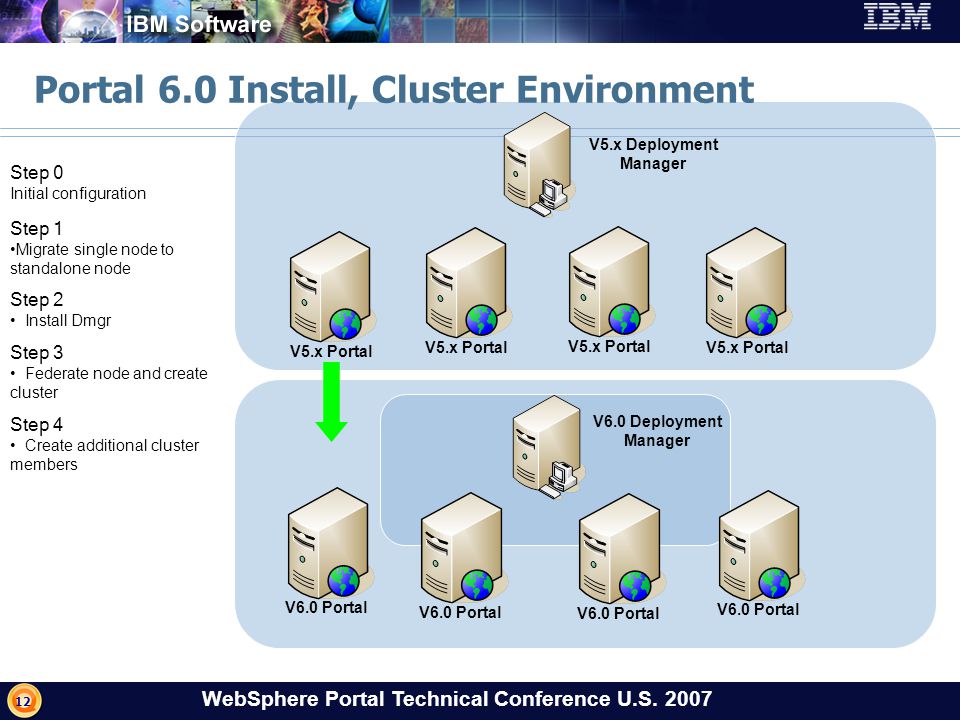 IBM Software

IBM

Portal 6.0 Install, Cluster Environment

Step 0
Initial configuration

Step 1
•Migrate single node to standalone node

Step 2
• Install Dmgr

Step 3
• Federate node and create cluster

Step 4
• Create additional cluster members

V5.x Deployment Manager

V5.x Portal

V5.x Portal

V5.x Portal

V5.x Portal

V6.0 Deployment Manager

V6.0 Portal

V6.0 Portal

V6.0 Portal

V6.0 Portal

12

WebSphere Portal Technical Conference U.S. 2007